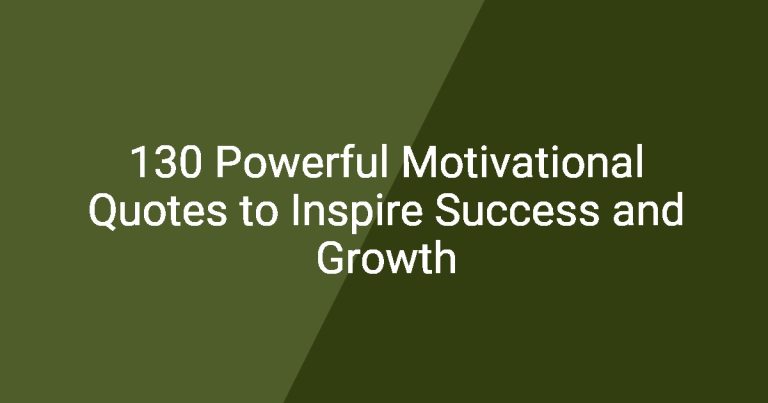 130 Powerful Motivational Quotes to Inspire Success and Growth